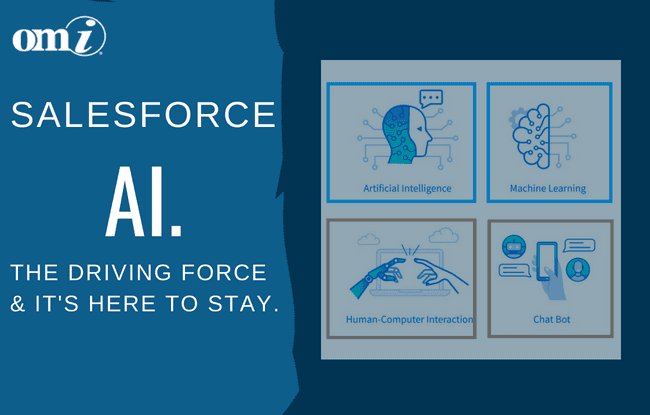 omi

SALESFORCE

AI.

THE DRIVING FORCE & IT'S HERE TO STAY.

Artificial Intelligence

Machine Learning

Human-Computer Interaction

Chat Bot